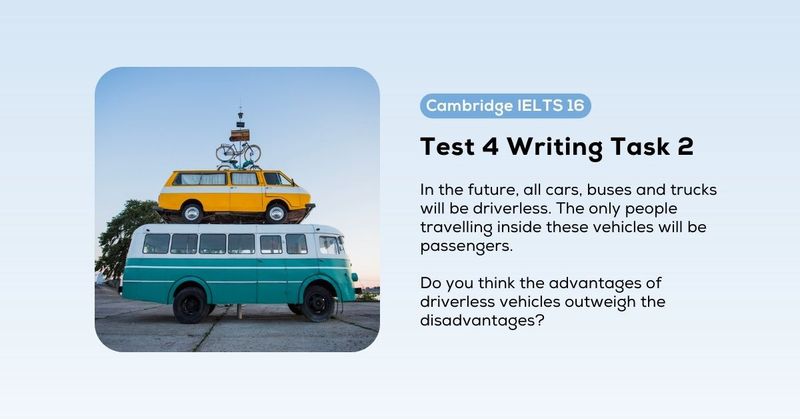 Cambridge IELTS 16

Test 4 Writing Task 2

In the future, all cars, buses and trucks will be driverless. The only people travelling inside these vehicles will be passengers.

Do you think the advantages of driverless vehicles outweigh the disadvantages?